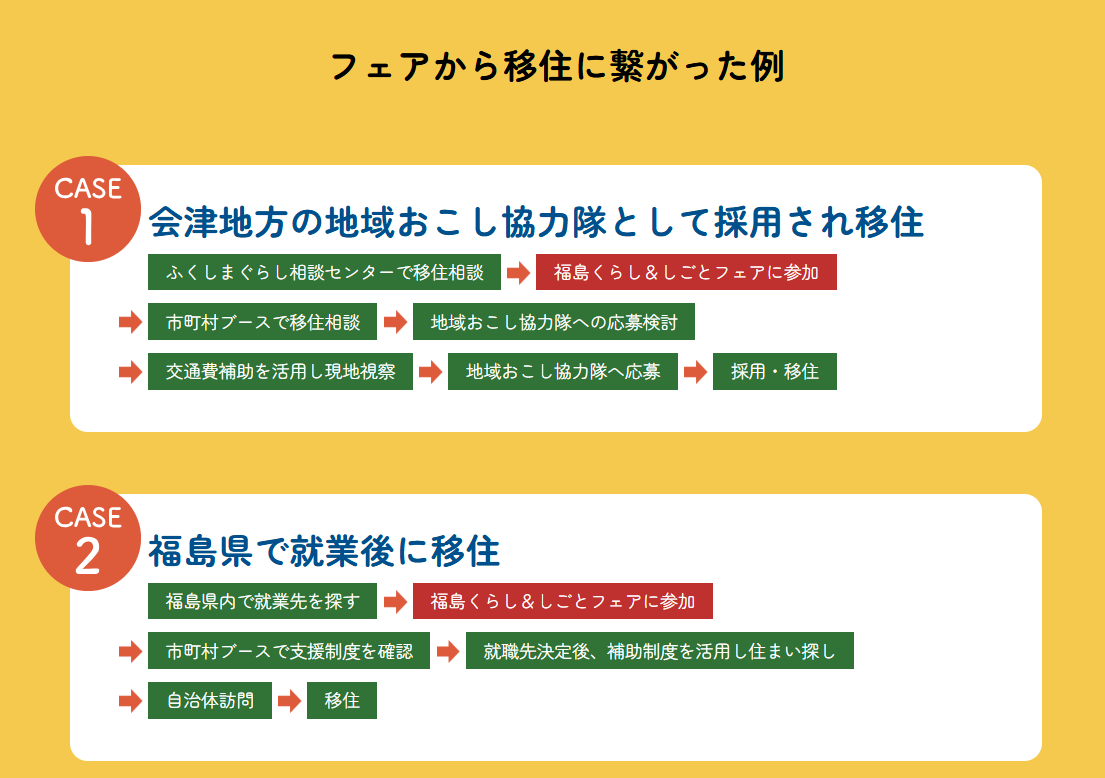 フェアから移住に繋がった例

CASE 1

会津地方の地域おこし協力隊として採用され移住

ふくしまぐらし相談センターで移住相談

福島くらし＆しごとフェアに参加

市町村ブースで移住相談

地域おこし協力隊への応募検討

交通費補助を活用し現地視察

地域おこし協力隊へ応募

採用・移住

CASE 2

福島県で就業後に移住

福島県内で就業先を探す

福島くらし＆しごとフェアに参加

市町村ブースで支援制度を確認

就職先決定後、補助制度を活用し住まい探し

自治体訪問

移住